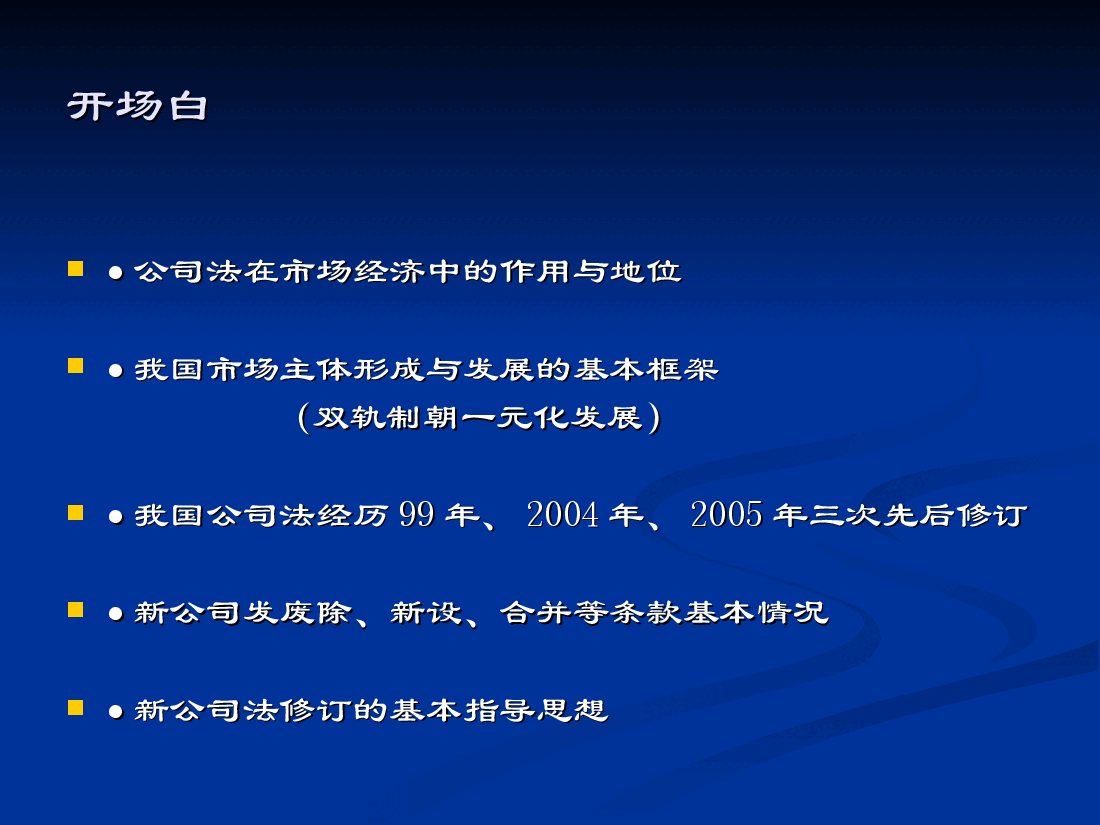 开场白

● 公司法在市场经济中的作用与地位

● 我国市场主体形成与发展的基本框架
（双轨制朝一元化发展）

● 我国公司法经历 99 年、 2004 年、 2005 年三次先后修订

● 新公司发废除、新设、合并等条款基本情况

● 新公司法修订的基本指导思想